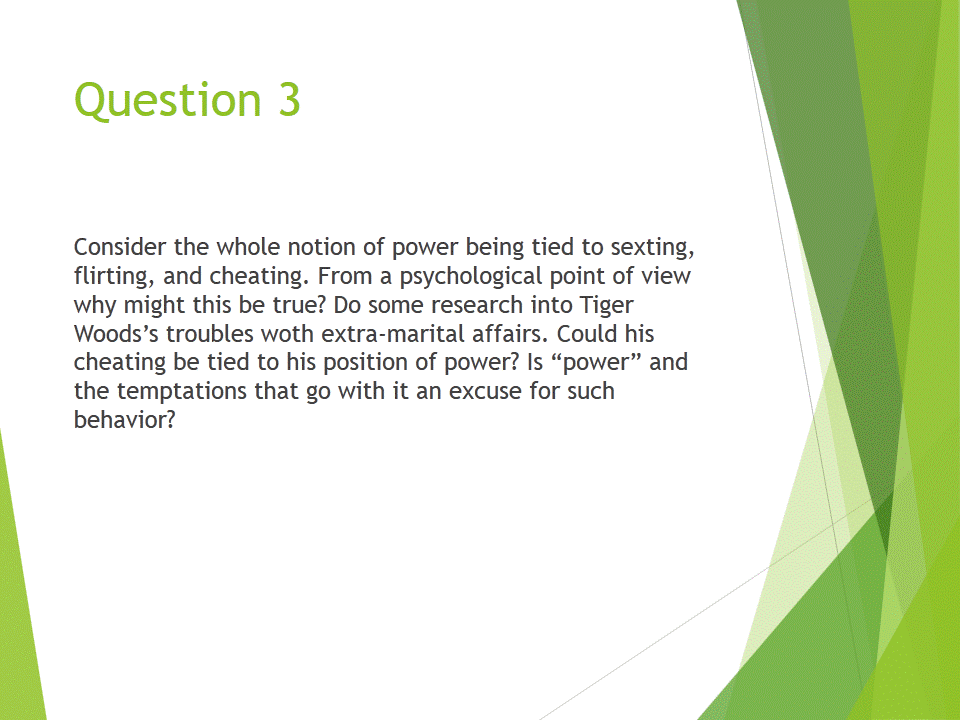 Question 3

Consider the whole notion of power being tied to sexting, flirting, and cheating. From a psychological point of view why might this be true? Do some research into Tiger Woods's troubles woth extra-marital affairs. Could his cheating be tied to his position of power? Is "power" and the temptations that go with it an excuse for such behavior?